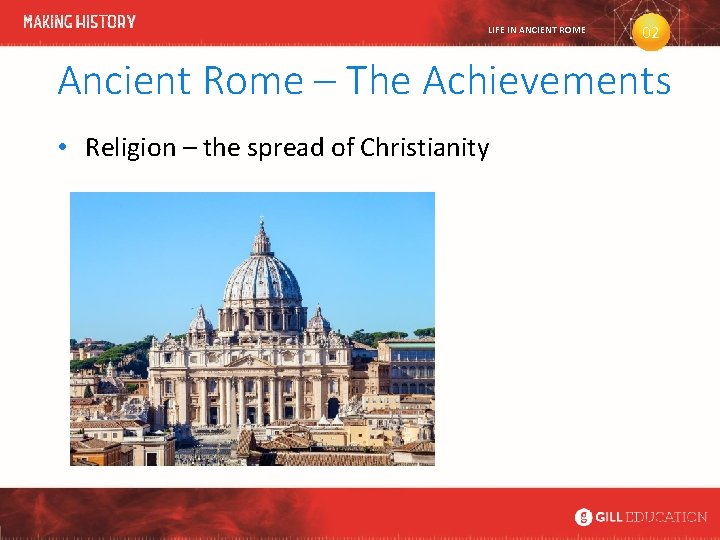 MAKING HISTORY

LIFE IN ANCIENT ROME

02

Ancient Rome – The Achievements

• Religion – the spread of Christianity

GILL EDUCATION